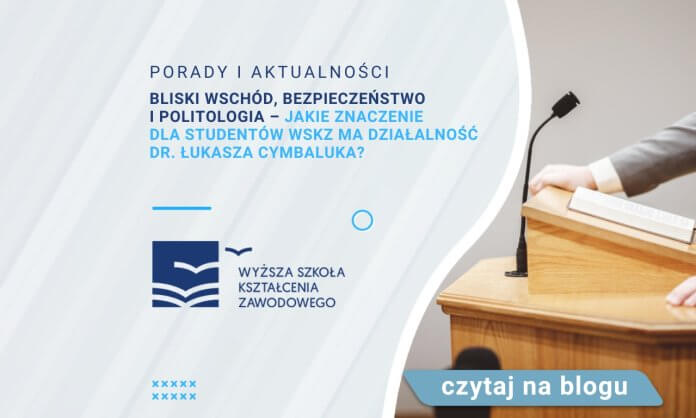 PORADY I AKTUALNOŚCI

BLISKI WSCHÓD, BEZPIECZEŃSTWO I POLITOLOGIA – JAKIE ZNACZENIE DLA STUDENTÓW WSKZ MA DZIAŁALNOŚĆ DR. ŁUKASZA CYMBALUKA?

WYŻSZA SZKOŁA KSZTAŁCENIA ZAWODOWEGO

czytaj na blogu